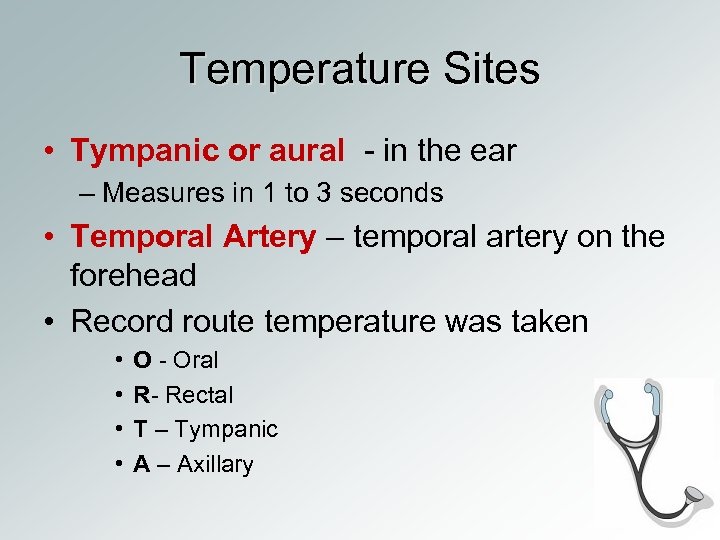 Temperature Sites

• Tympanic or aural - in the ear
– Measures in 1 to 3 seconds

• Temporal Artery – temporal artery on the forehead

• Record route temperature was taken
• O - Oral
• R- Rectal
• T – Tympanic
• A – Axillary